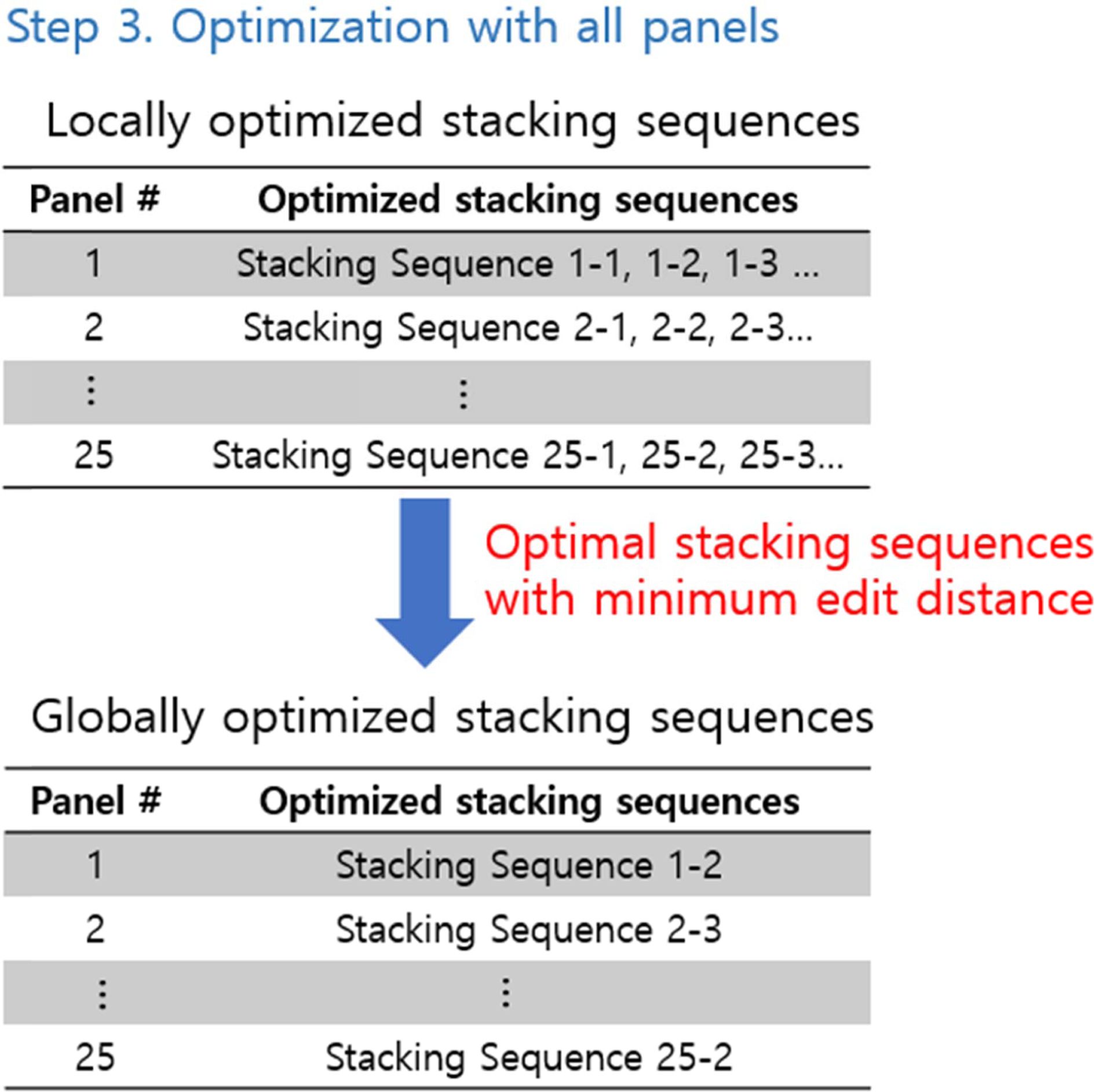 Step 3. Optimization with all panels

Locally optimized stacking sequences

| Panel # | Optimized stacking sequences |
|---|---|
| 1 | Stacking Sequence 1-1, 1-2, 1-3 ... |
| 2 | Stacking Sequence 2-1, 2-2, 2-3... |
| ⋮ | ⋮ |
| 25 | Stacking Sequence 25-1, 25-2, 25-3... |

Optimal stacking sequences with minimum edit distance

Globally optimized stacking sequences

| Panel # | Optimized stacking sequences |
|---|---|
| 1 | Stacking Sequence 1-2 |
| 2 | Stacking Sequence 2-3 |
| ⋮ | ⋮ |
| 25 | Stacking Sequence 25-2 |